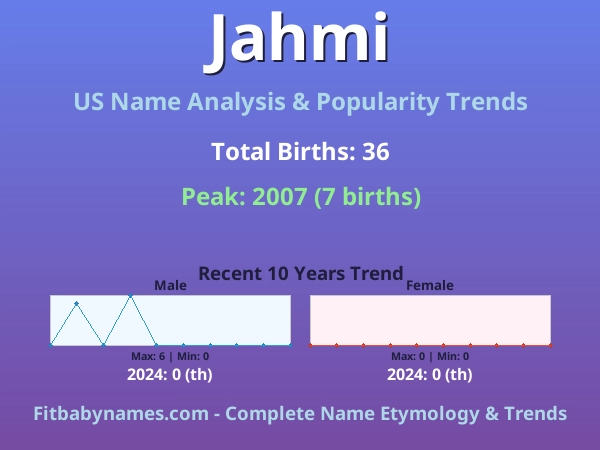 Jahmi

US Name Analysis & Popularity Trends

Total Births: 36

Peak: 2007 (7 births)

Recent 10 Years Trend

Male

Max: 6 | Min: 0

2024: 0 (th)

Female

Max: 0 | Min: 0

2024: 0 (th)

Fitbabynames.com - Complete Name Etymology & Trends